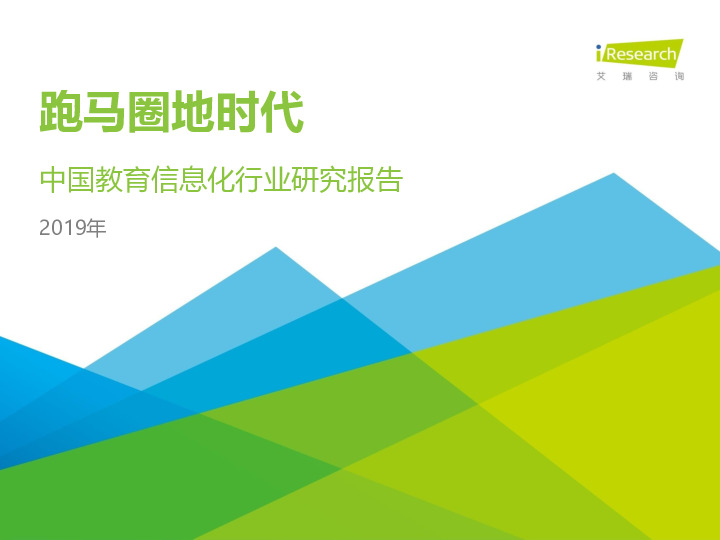 iResearch
艾瑞咨询

跑马圈地时代

中国教育信息化行业研究报告

2019年